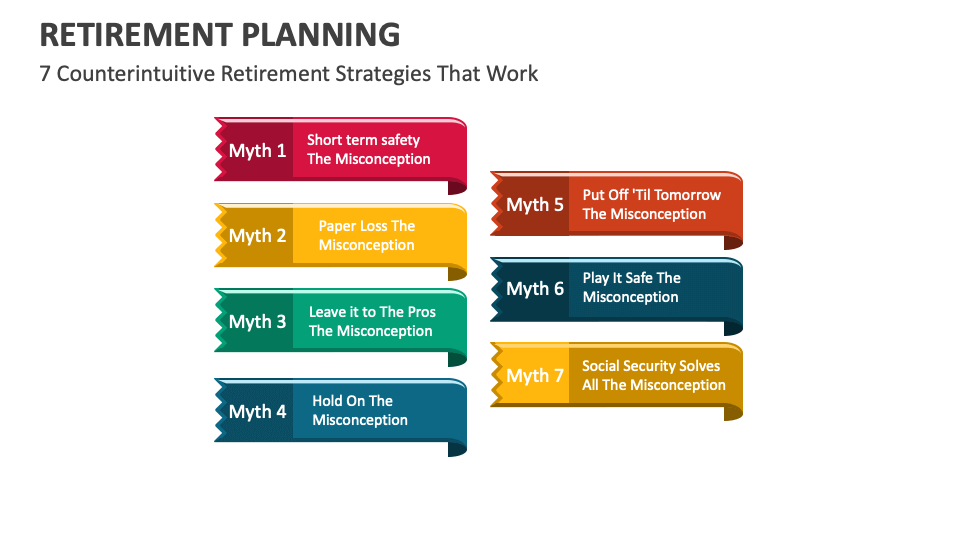 RETIREMENT PLANNING

7 Counterintuitive Retirement Strategies That Work

Myth 1 Short term safety The Misconception

Myth 2 Paper Loss The Misconception

Myth 3 Leave it to The Pros The Misconception

Myth 4 Hold On The Misconception

Myth 5 Put Off 'Til Tomorrow The Misconception

Myth 6 Play It Safe The Misconception

Myth 7 Social Security Solves All The Misconception